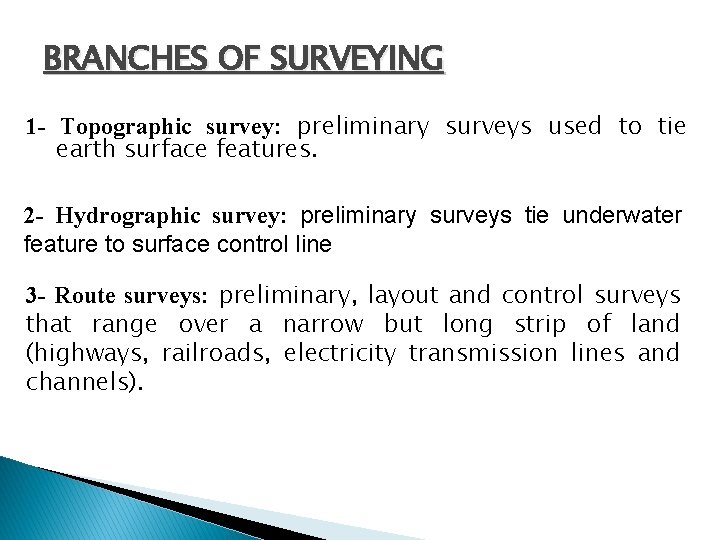 BRANCHES OF SURVEYING

1- Topographic survey: preliminary surveys used to tie earth surface features.

2- Hydrographic survey: preliminary surveys tie underwater feature to surface control line

3- Route surveys: preliminary, layout and control surveys that range over a narrow but long strip of land (highways, railroads, electricity transmission lines and channels).